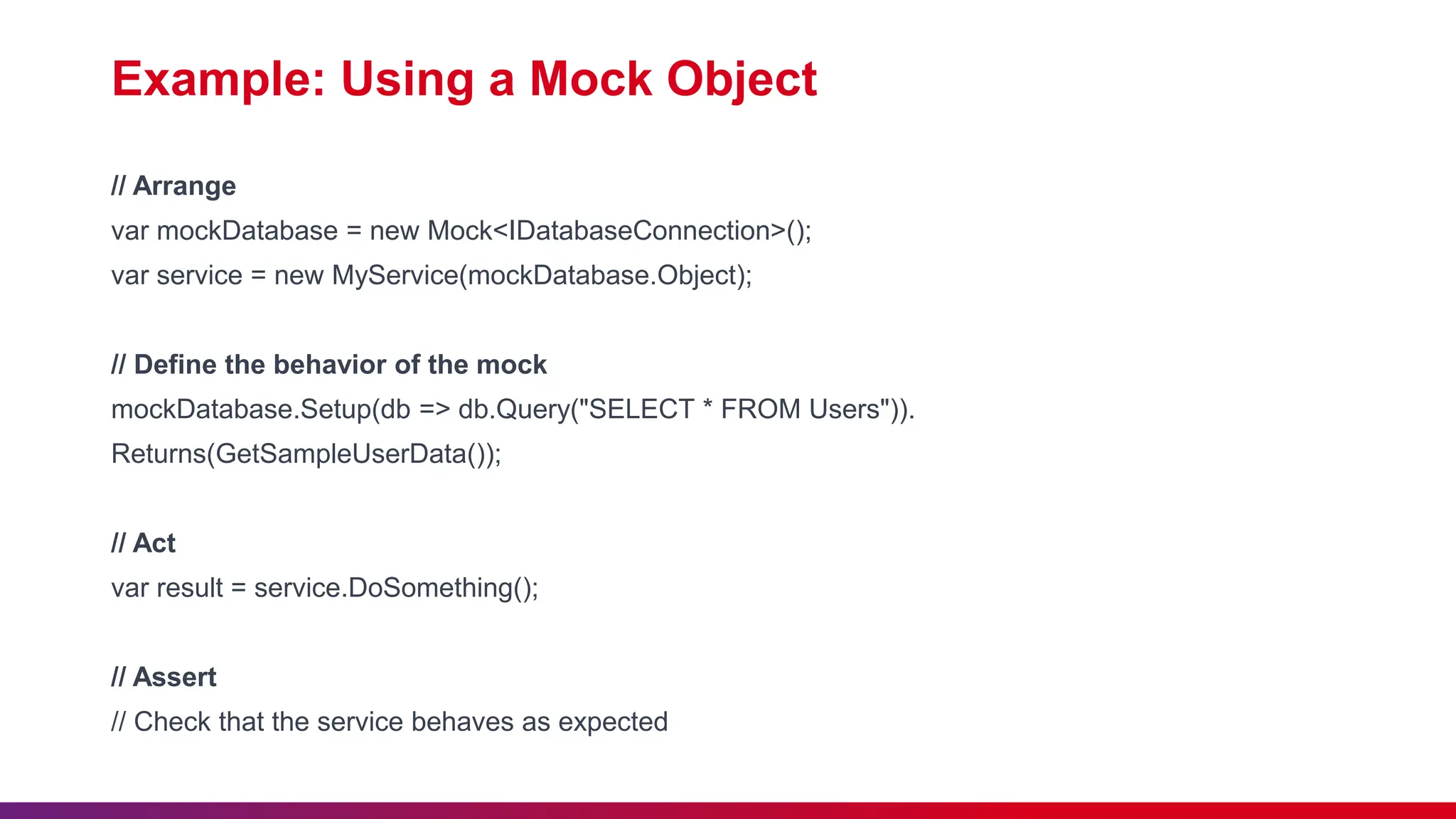 Example: Using a Mock Object

// Arrange
var mockDatabase = new Mock<IDatabaseConnection>();
var service = new MyService(mockDatabase.Object);

// Define the behavior of the mock
mockDatabase.Setup(db => db.Query("SELECT * FROM Users")).
Returns(GetSampleUserData());

// Act
var result = service.DoSomething();

// Assert
// Check that the service behaves as expected